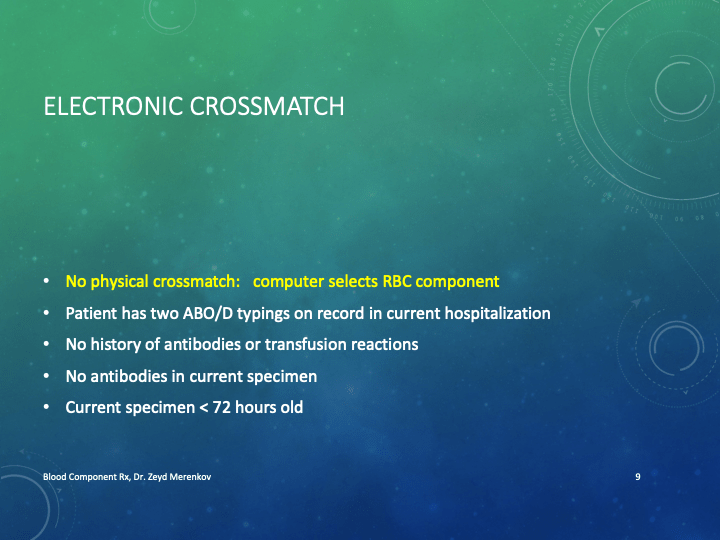 ELECTRONIC CROSSMATCH

• No physical crossmatch: computer selects RBC component
• Patient has two ABO/D typings on record in current hospitalization
• No history of antibodies or transfusion reactions
• No antibodies in current specimen
• Current specimen < 72 hours old

Blood Component Rx, Dr. Zeyd Merenkov

9